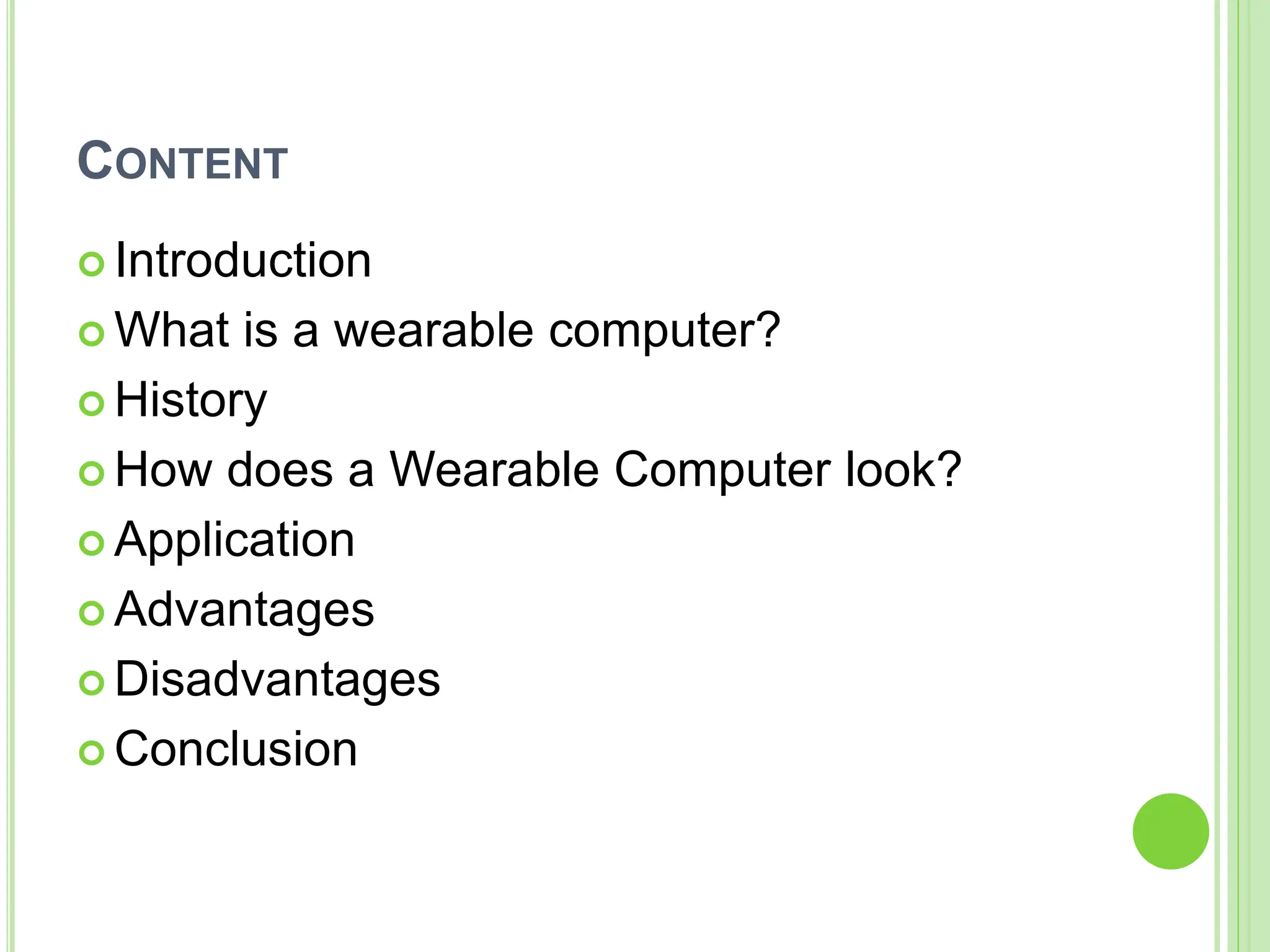 CONTENT

- Introduction
- What is a wearable computer?
- History
- How does a Wearable Computer look?
- Application
- Advantages
- Disadvantages
- Conclusion